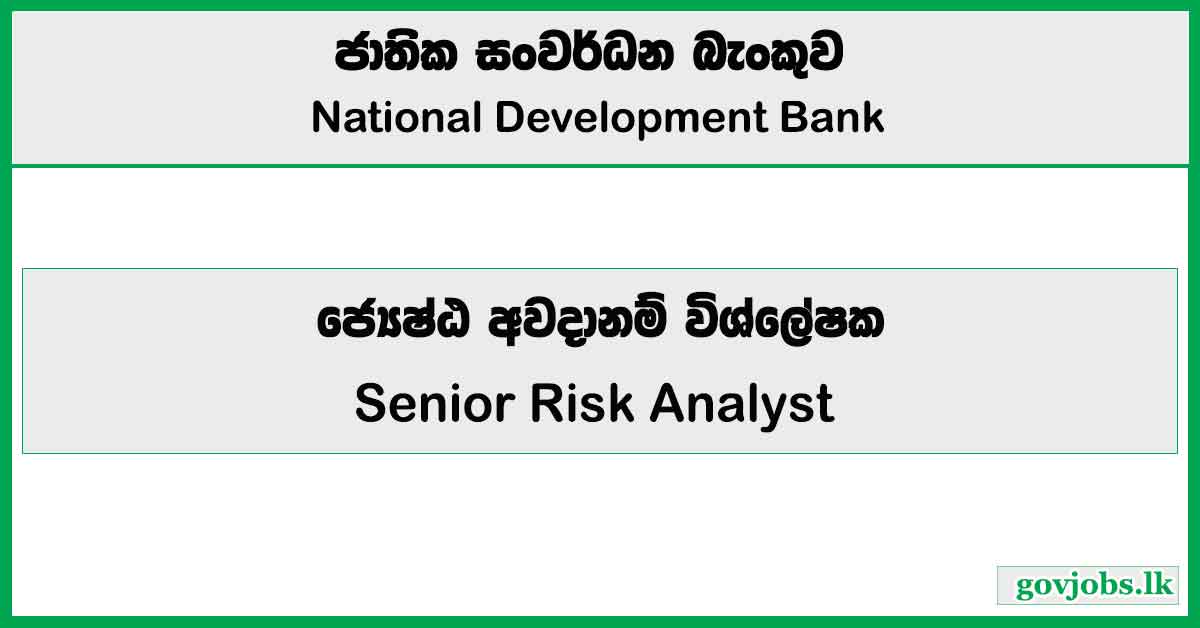 ජාතික සංවර්ධන බැංකුව

National Development Bank

ජ්‍යෙෂ්ඨ අවදානම් විශ්ලේෂක

Senior Risk Analyst

govjobs.lk